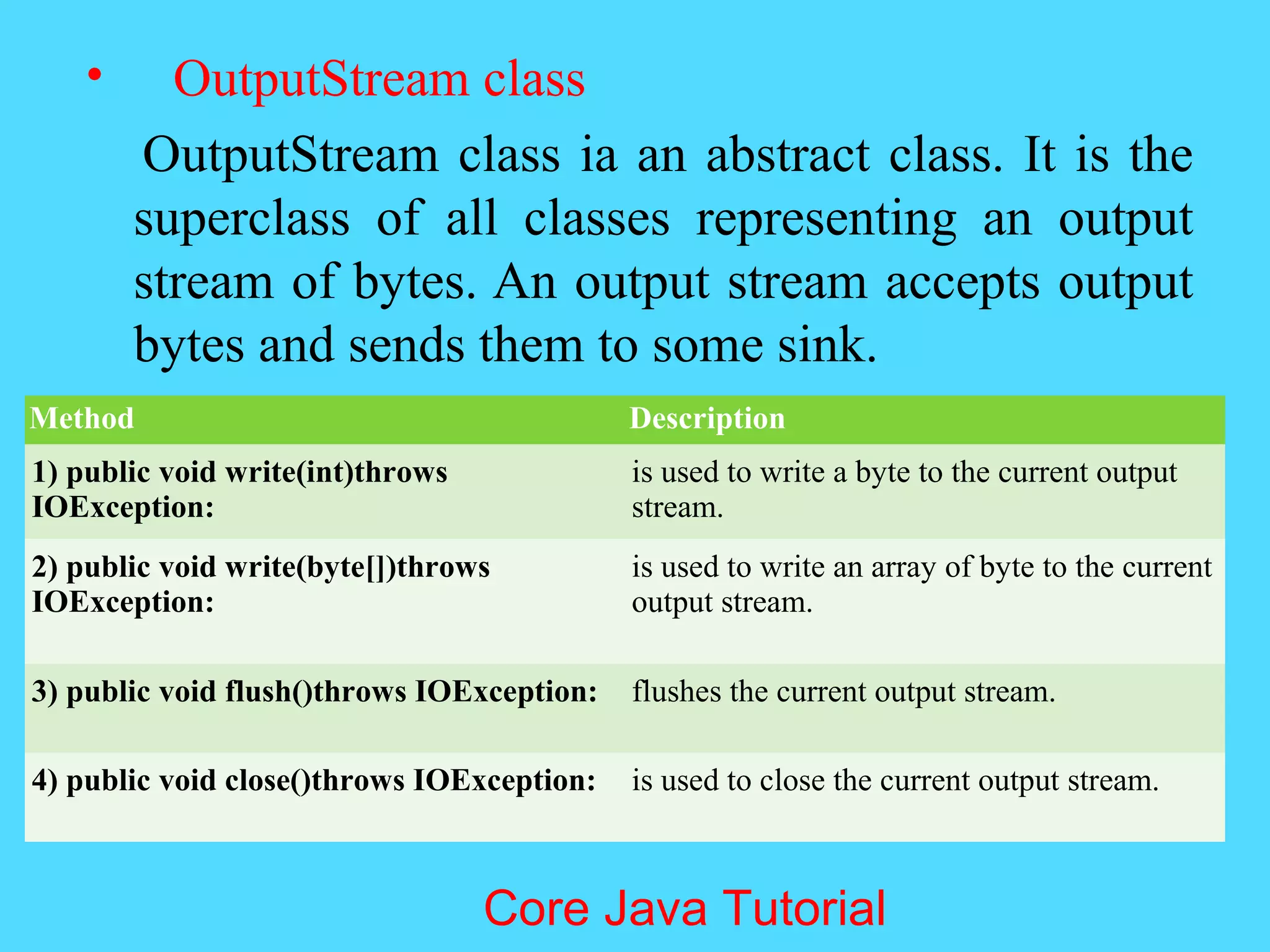 • OutputStream class

OutputStream class ia an abstract class. It is the superclass of all classes representing an output stream of bytes. An output stream accepts output bytes and sends them to some sink.

| Method | Description |
|---|---|
| 1) public void write(int)throws IOException: | is used to write a byte to the current output stream. |
| 2) public void write(byte[])throws IOException: | is used to write an array of byte to the current output stream. |
| 3) public void flush()throws IOException: | flushes the current output stream. |
| 4) public void close()throws IOException: | is used to close the current output stream. |

Core Java Tutorial